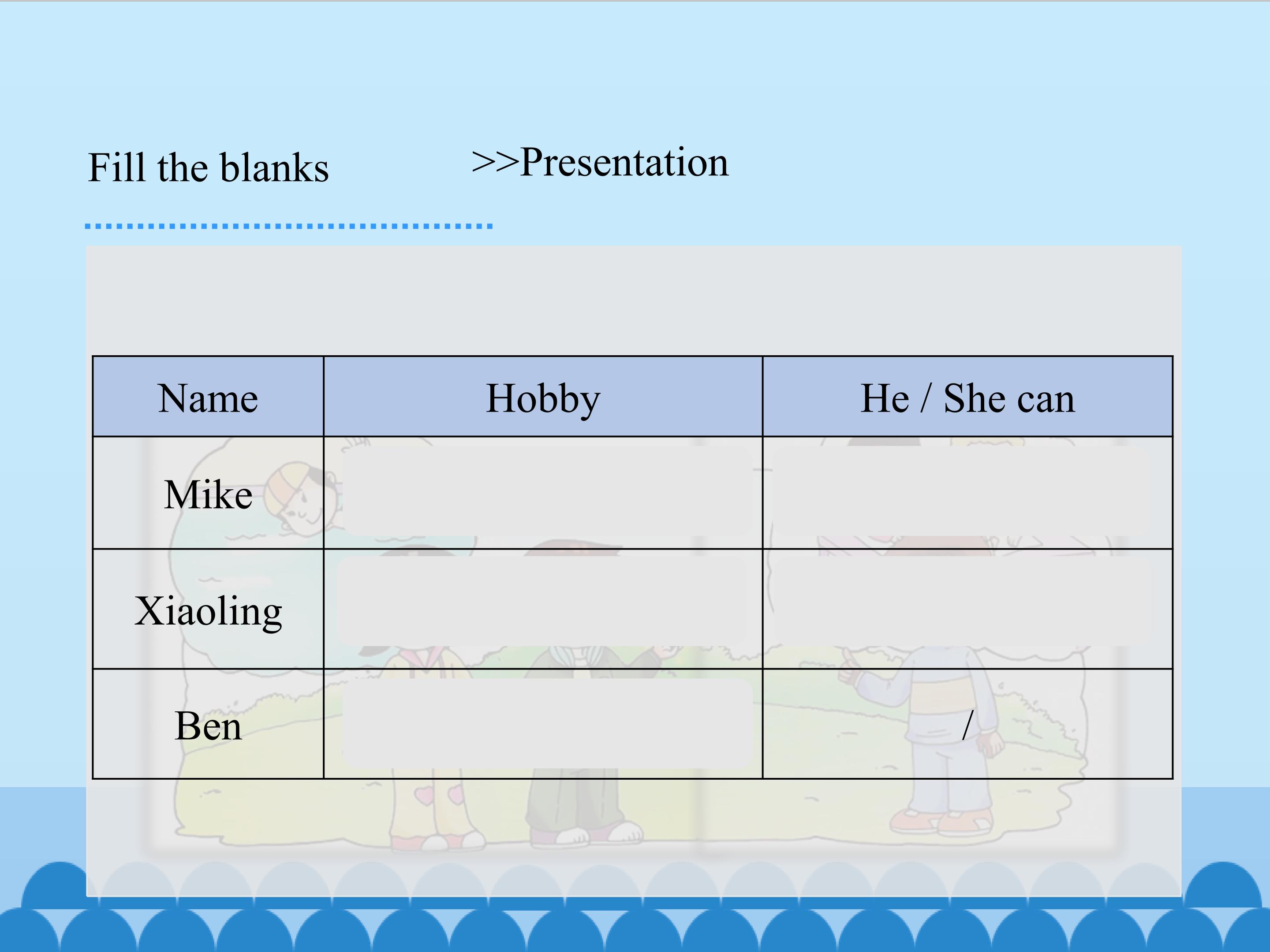 Fill the blanks

>>Presentation

| Name | Hobby | He / She can |
|---|---|---|
| Mike | | |
| Xiaoling | | |
| Ben | | / |